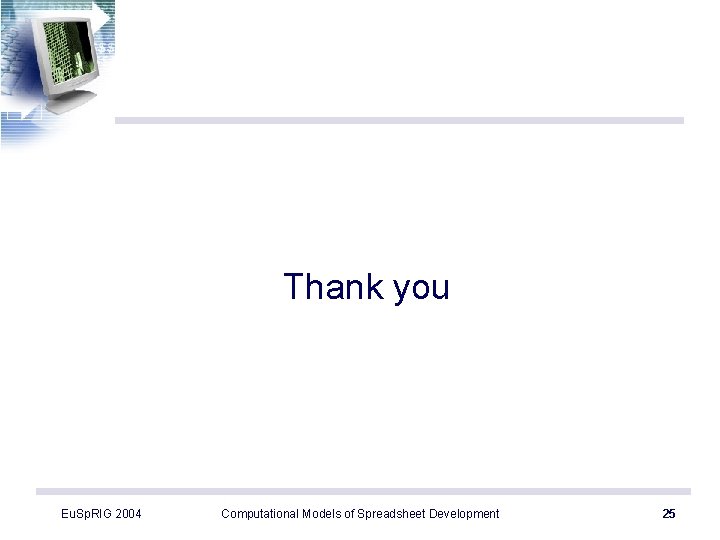 Thank you

EuSpRIG 2004

Computational Models of Spreadsheet Development

25